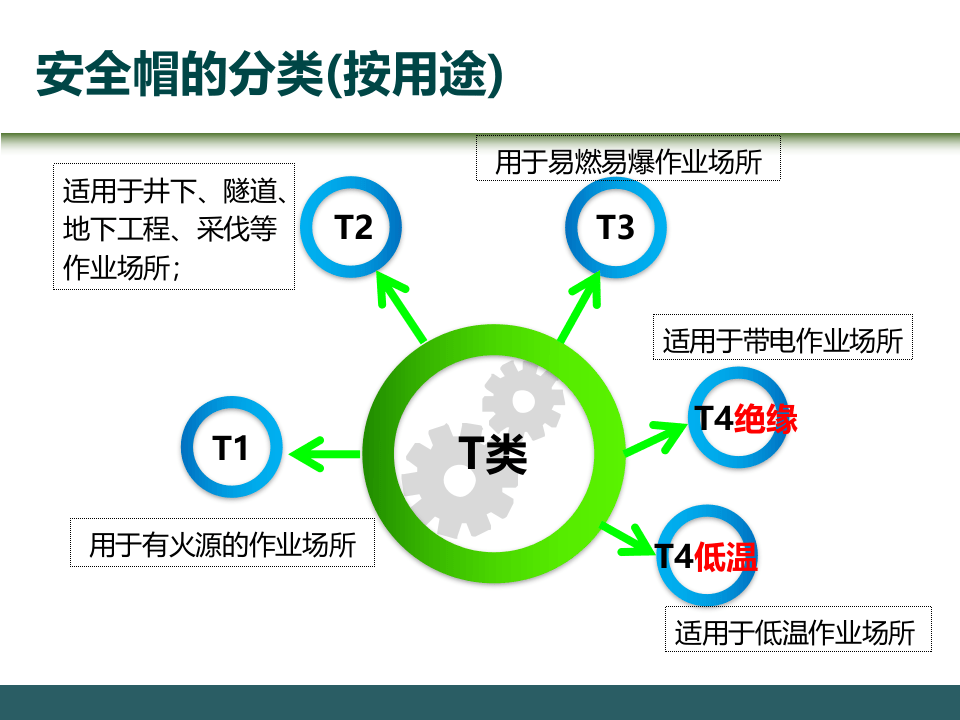 安全帽的分类(按用途)

适用于井下、隧道、地下工程、采伐等作业场所;

T2

用于易燃易爆作业场所

T3

适用于带电作业场所

T4绝缘

T1

T类

用于有火源的作业场所

T4低温

适用于低温作业场所